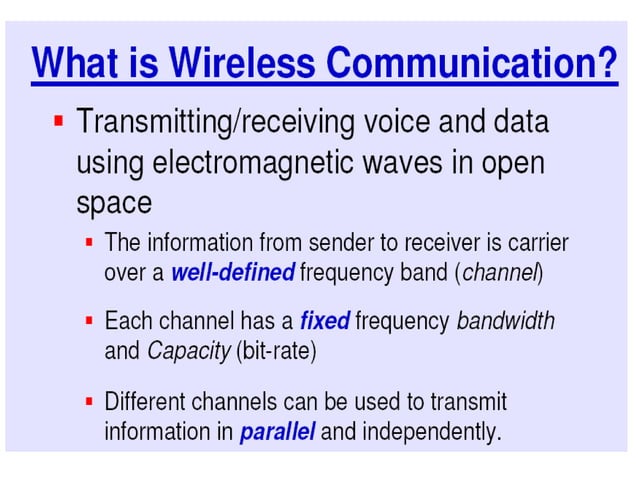 What is Wireless Communication?

▪ Transmitting/receiving voice and data using electromagnetic waves in open space

▪ The information from sender to receiver is carrier over a well-defined frequency band (channel)

▪ Each channel has a fixed frequency bandwidth and Capacity (bit-rate)

▪ Different channels can be used to transmit information in parallel and independently.